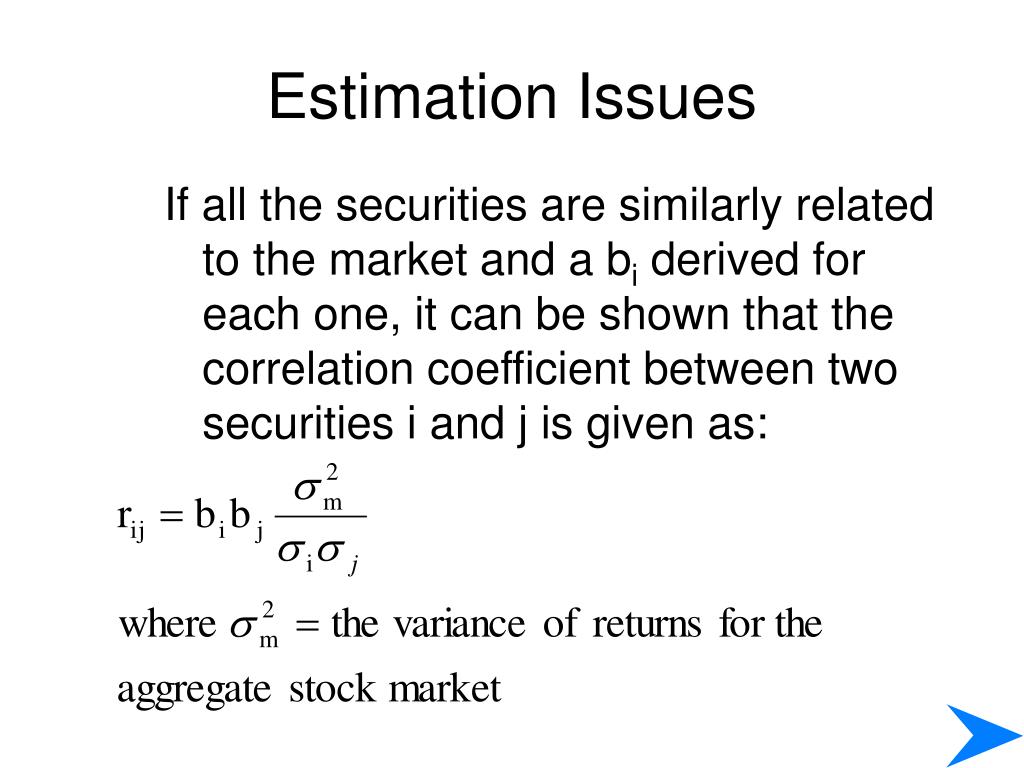 Estimation Issues

If all the securities are similarly related to the market and a $b_i$ derived for each one, it can be shown that the correlation coefficient between two securities i and j is given as:

$r_{ij} = b_i b_j \frac{\sigma_m^2}{\sigma_i \sigma_j}$

where $\sigma_m^2$ = the variance of returns for the aggregate stock market